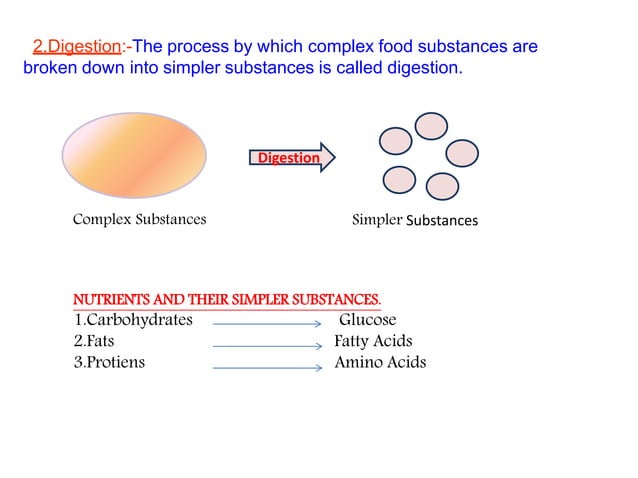 2.Digestion:-The process by which complex food substances are broken down into simpler substances is called digestion.

Digestion

Complex Substances

Simpler Substances

NUTRIENTS AND THEIR SIMPLER SUBSTANCES.

1.Carbohydrates → Glucose
2.Fats → Fatty Acids
3.Protiens → Amino Acids